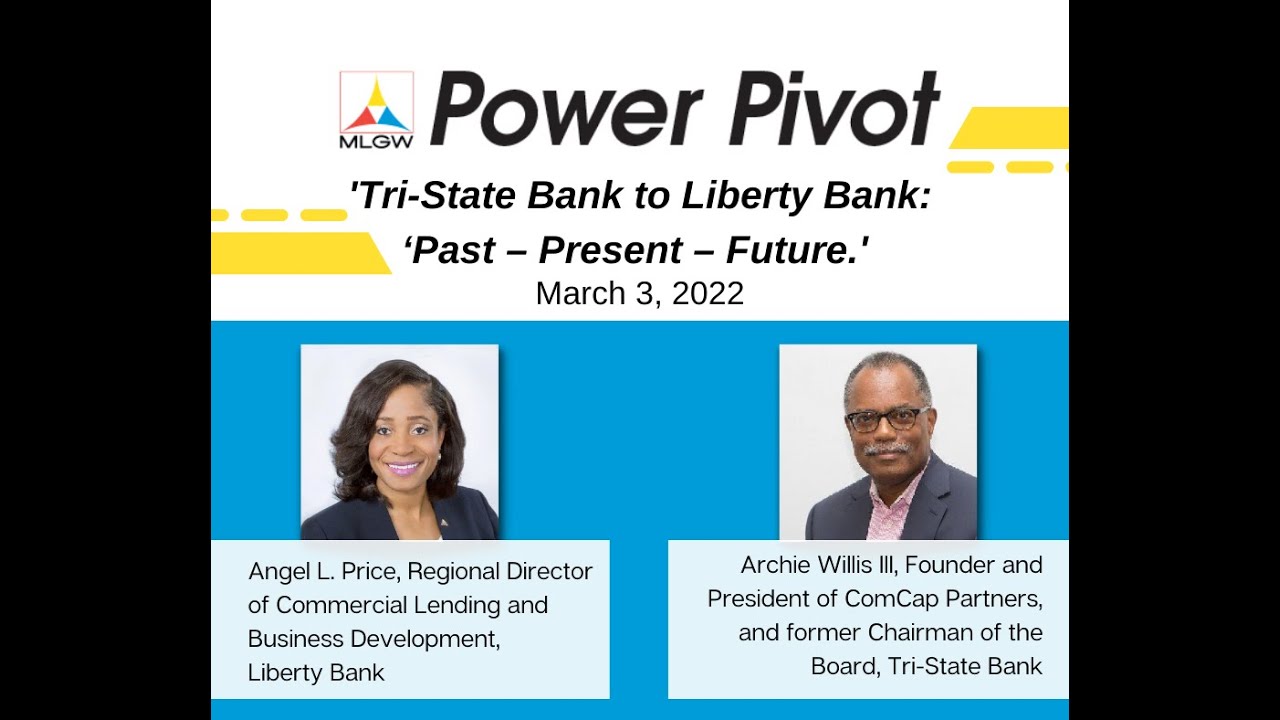 MLGW Power Pivot

'Tri-State Bank to Liberty Bank: ‘Past – Present – Future.'

March 3, 2022

Angel L. Price, Regional Director of Commercial Lending and Business Development, Liberty Bank

Archie Willis III, Founder and President of ComCap Partners, and former Chairman of the Board, Tri-State Bank